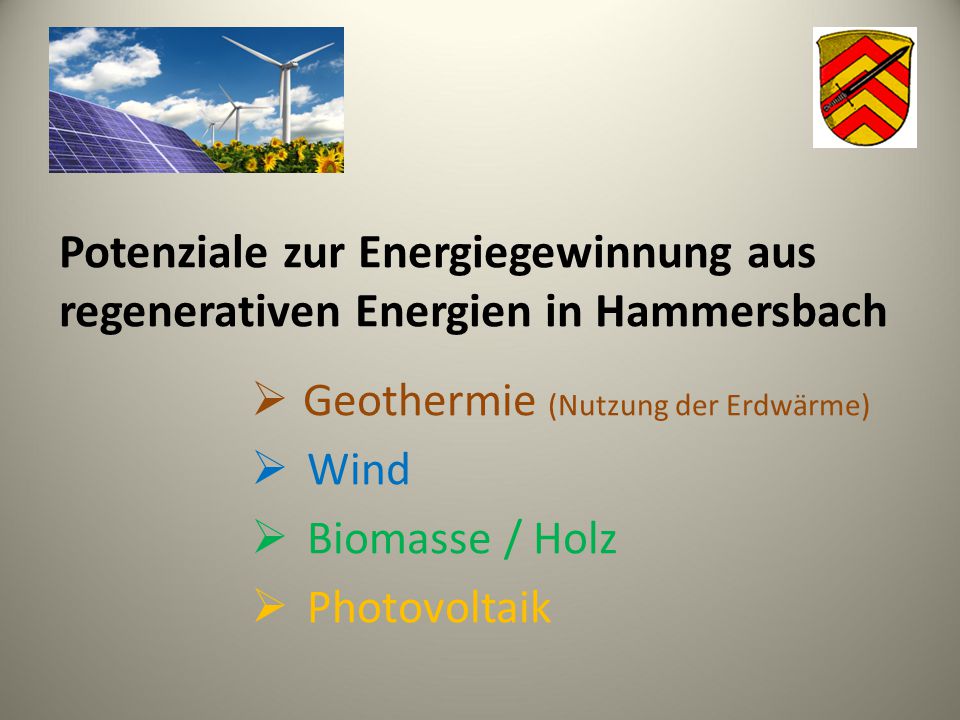 Potenziale zur Energiegewinnung aus regenerativen Energien in Hammersbach

➢ Geothermie (Nutzung der Erdwärme)
➢ Wind
➢ Biomasse / Holz
➢ Photovoltaik